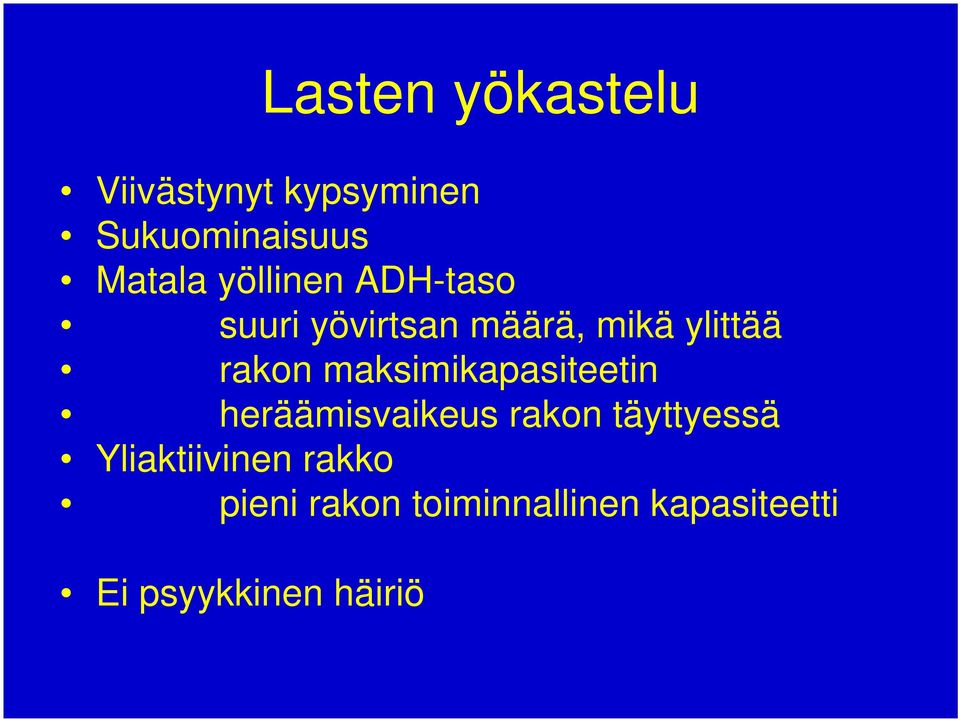 Lasten yökastelu

• Viivästynyt kypsyminen
• Sukuominaisuus
• Matala yöllinen ADH-taso
• suuri yövirtsan määrä, mikä ylittää
• rakon maksimikapasiteetin
• heräämisvaikeus rakon täyttyessä
• Yliaktiivinen rakko
• pieni rakon toiminnallinen kapasiteetti

• Ei psyykkinen häiriö